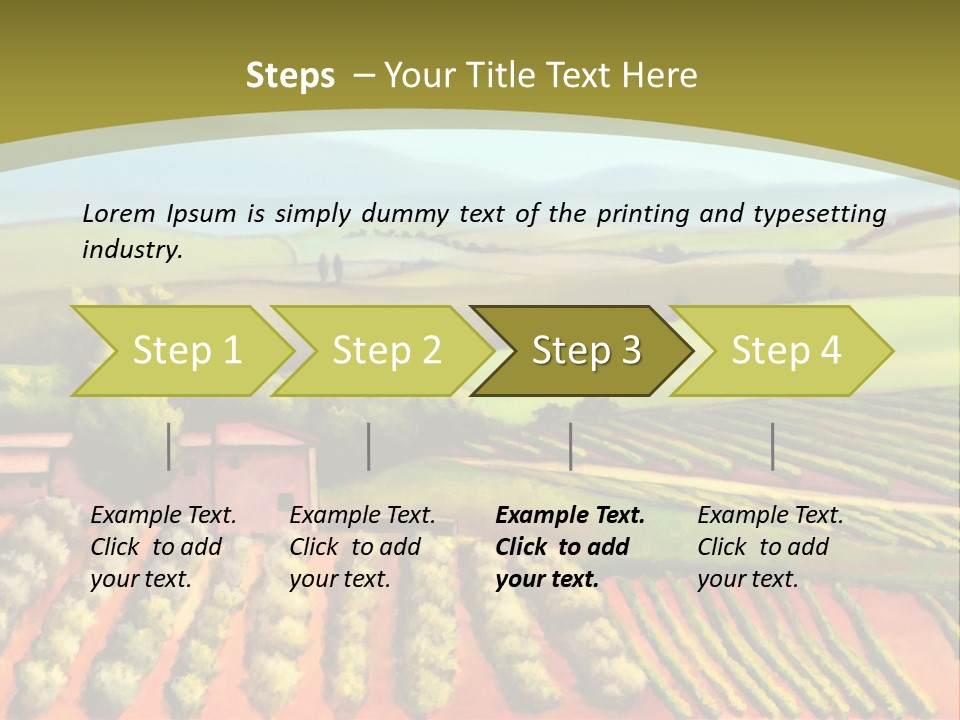 Steps – Your Title Text Here

Lorem Ipsum is simply dummy text of the printing and typesetting industry.

Step 1

Step 2

Step 3

Step 4

Example Text. Click to add your text.

Example Text. Click to add your text.

Example Text. Click to add your text.

Example Text. Click to add your text.